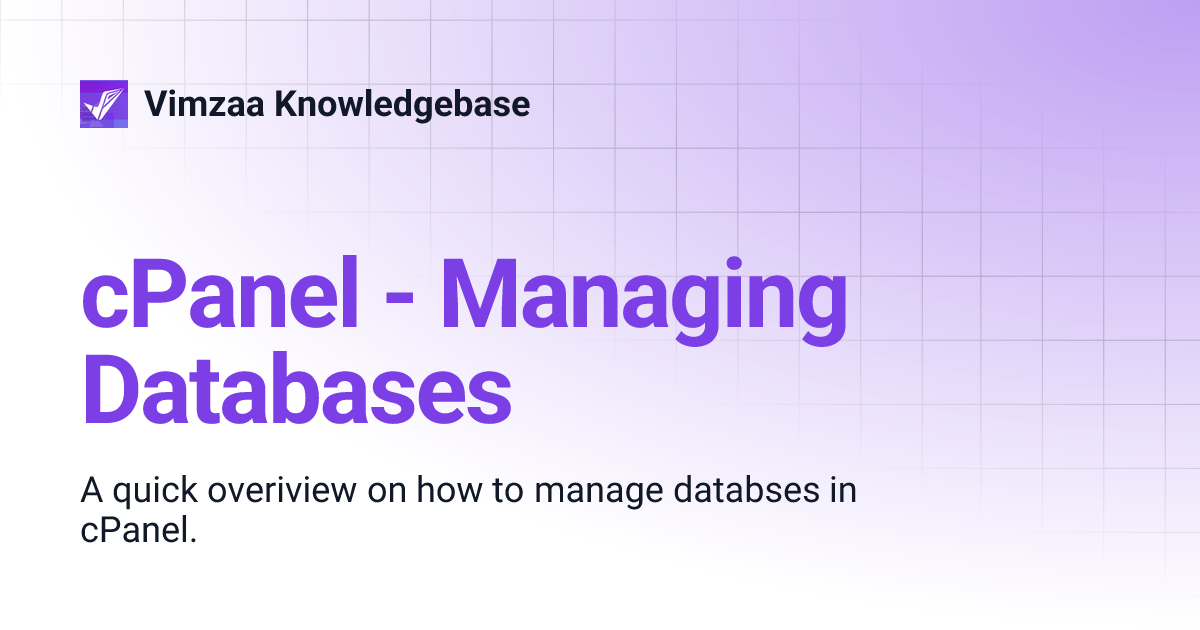 Vimzaa Knowledgebase

cPanel - Managing Databases

A quick overiview on how to manage databses in cPanel.